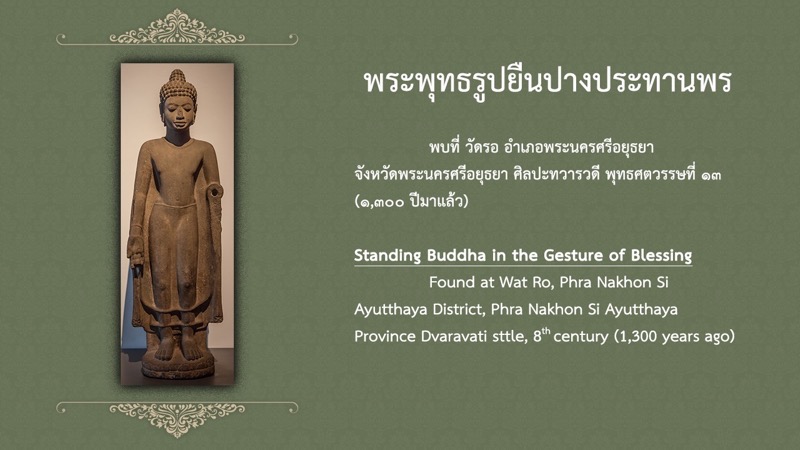 พระพุทธรูปยืนปางประทานพร

พบที่ วัดรอ อำเภอพระนครศรีอยุธยา จังหวัดพระนครศรีอยุธยา ศิลปะทวารวดี พุทธศตวรรษที่ ๑๓ (๑,๓๐๐ ปีมาแล้ว)

Standing Buddha in the Gesture of Blessing

Found at Wat Ro, Phra Nakhon Si Ayutthaya District, Phra Nakhon Si Ayutthaya Province Dvaravati sttle, 8$^{th}$ century (1,300 years ago)